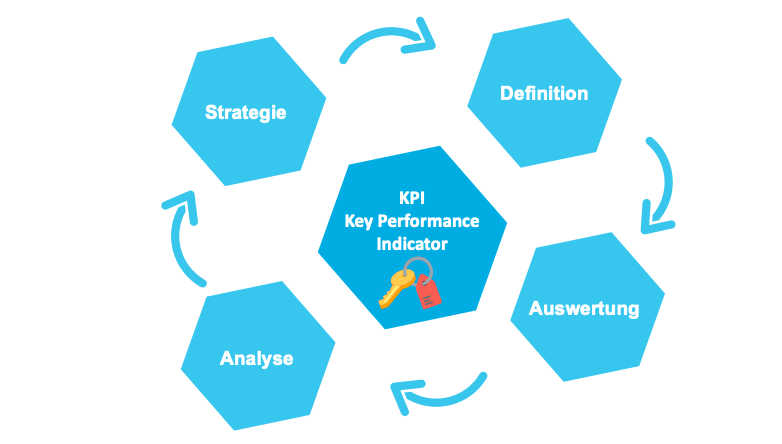 Strategie

Definition

KPI
Key Performance
Indicator

Auswertung

Analyse